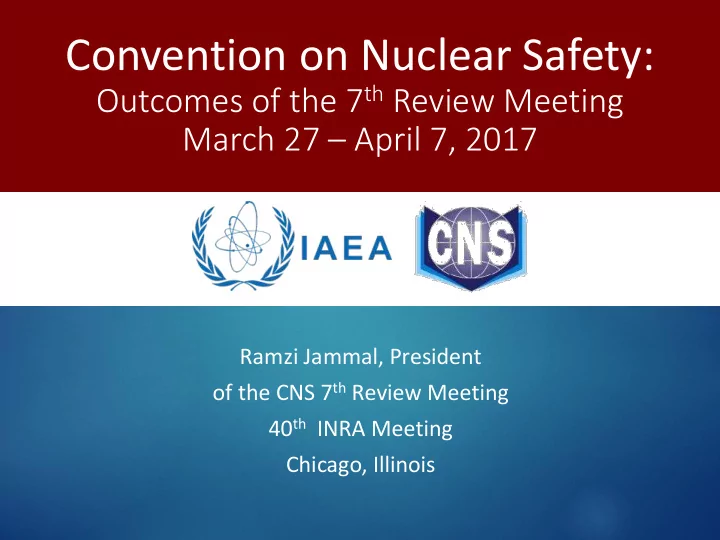 Convention on Nuclear Safety:
Outcomes of the 7$^{th}$ Review Meeting
March 27 – April 7, 2017

IAEA

CNS

Ramzi Jammal, President
of the CNS 7$^{th}$ Review Meeting
40$^{th}$ INRA Meeting
Chicago, Illinois